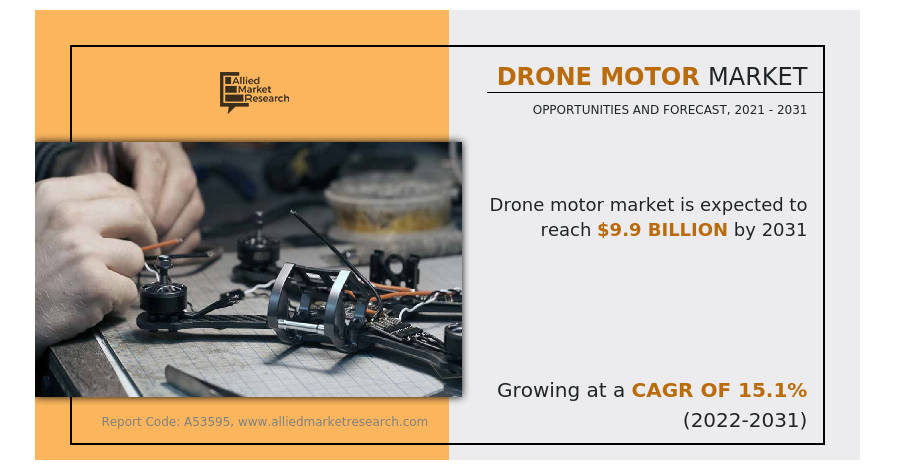 Allied Market Research

DRONE MOTOR MARKET

OPPORTUNITIES AND FORECAST, 2021 - 2031

Drone motor market is expected to reach $9.9 BILLION by 2031

Growing at a CAGR OF 15.1% (2022-2031)

Report Code: A53595, www.alliedmarketresearch.com